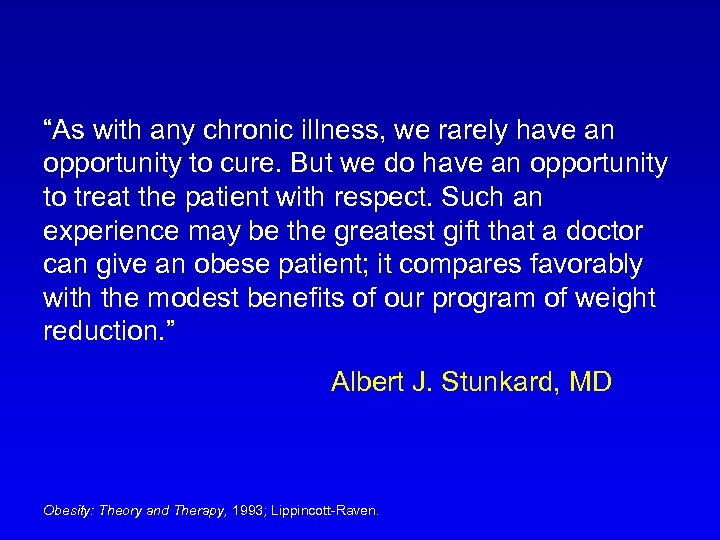 “As with any chronic illness, we rarely have an opportunity to cure. But we do have an opportunity to treat the patient with respect. Such an experience may be the greatest gift that a doctor can give an obese patient; it compares favorably with the modest benefits of our program of weight reduction.”

Albert J. Stunkard, MD

Obesity: Theory and Therapy, 1993; Lippincott-Raven.